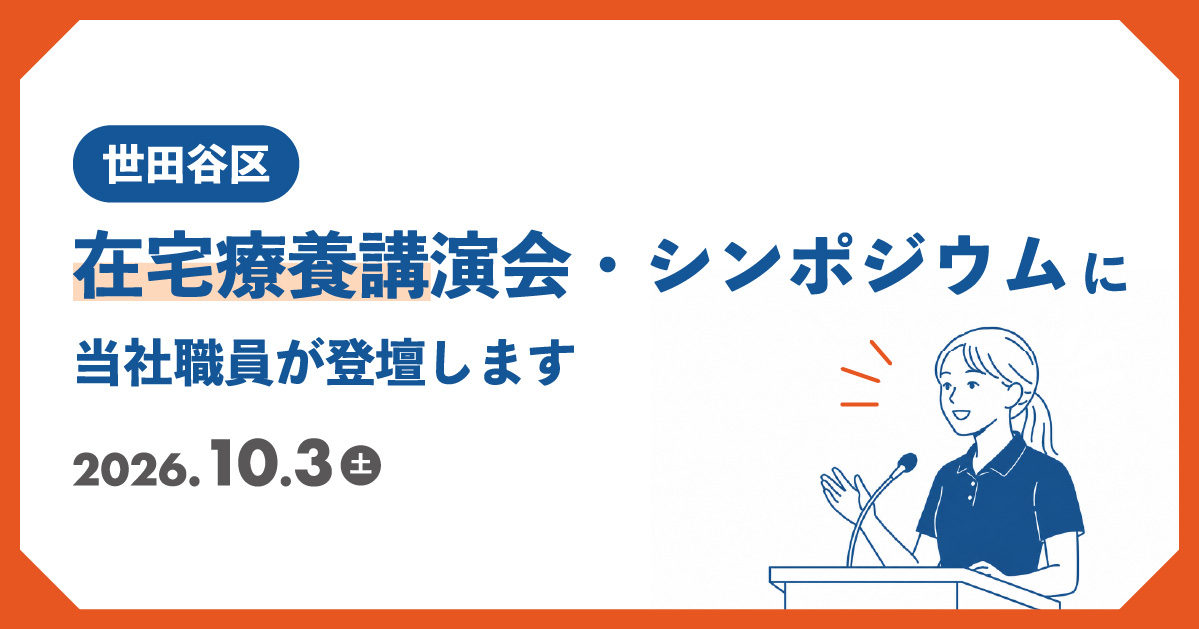 世田谷区

在宅療養講演会・シンポジウムに

当社職員が登壇します

2026.10.3 土